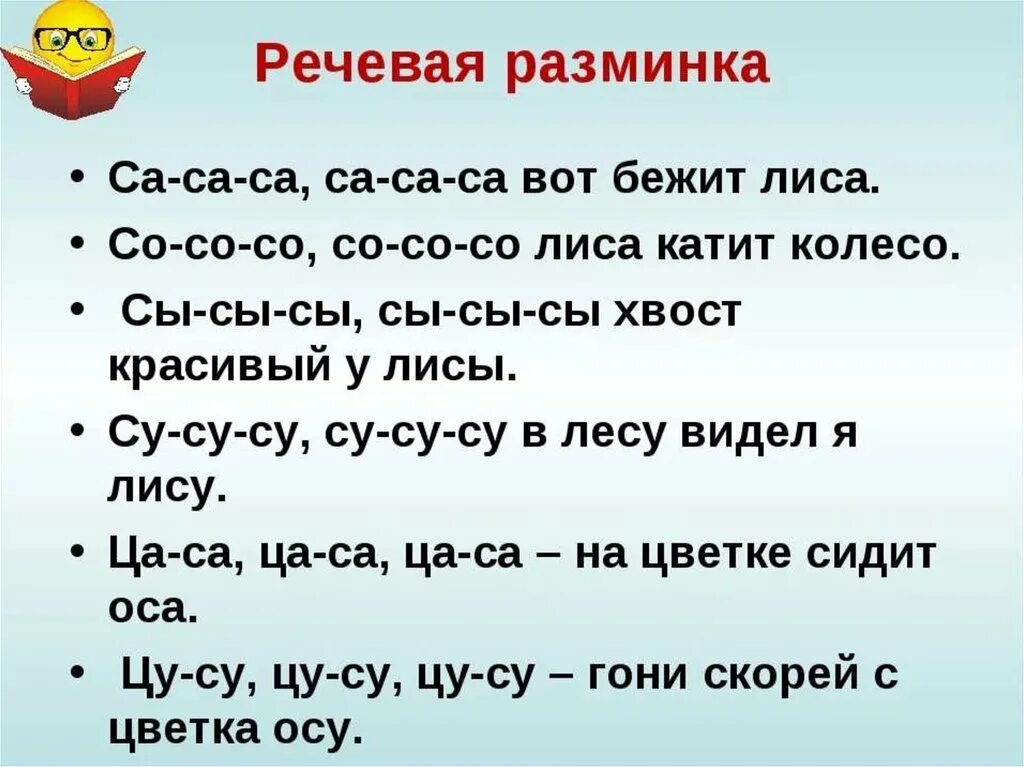 Речевая разминка

• Са-са-са, са-са-са вот бежит лиса.
• Со-со-со, со-со-со лиса катит колесо.
• Сы-сы-сы, сы-сы-сы хвост красивый у лисы.
• Су-су-су, су-су-су в лесу видел я лису.
• Ца-са, ца-са, ца-са – на цветке сидит оса.
• Цу-су, цу-су, цу-су – гони скорей с цветка осу.